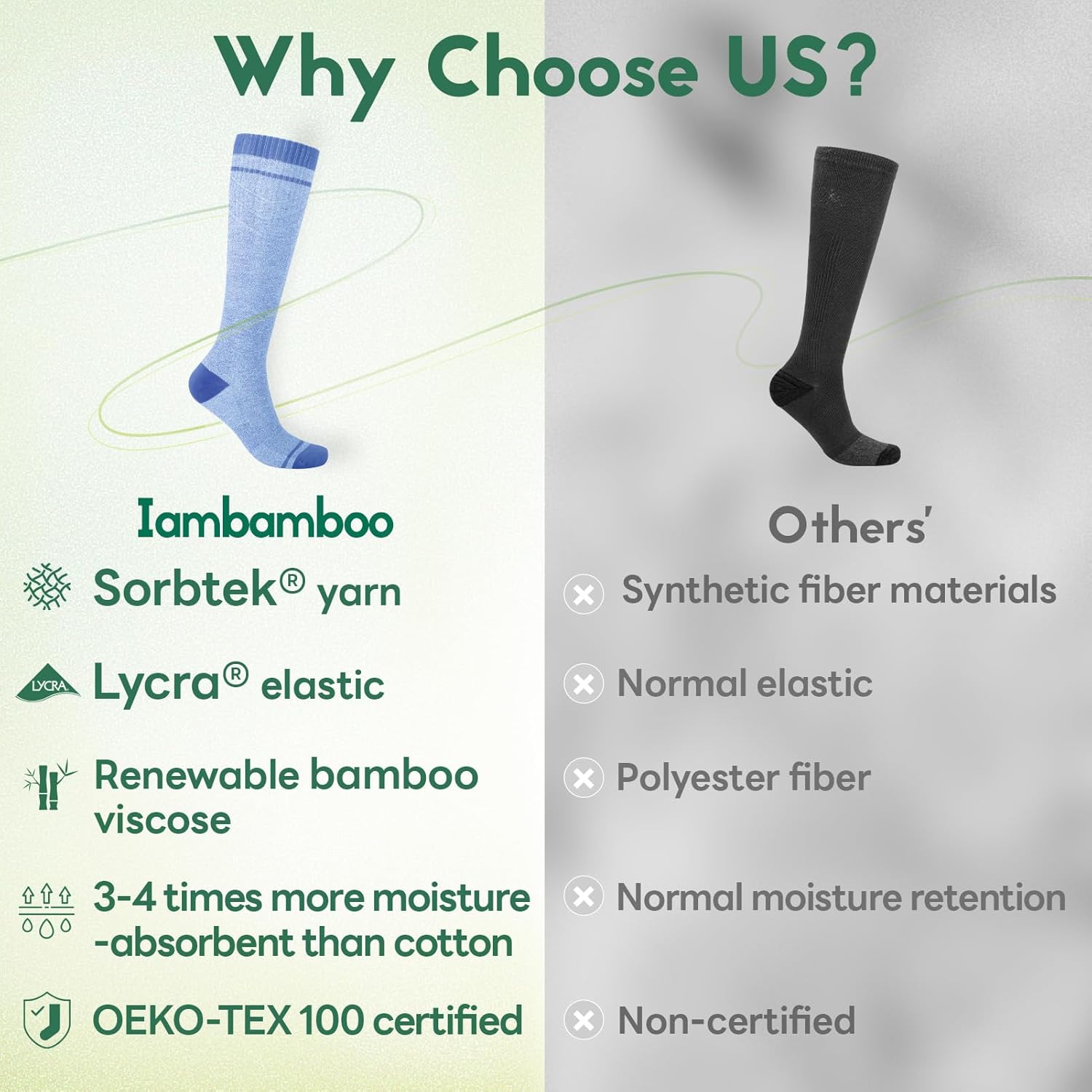 Why Choose US?

Iambamboo

Sorbtek® yarn

LYCRA Lycra® elastic

Renewable bamboo viscose

3-4 times more moisture -absorbent than cotton

OEKO-TEX 100 certified

Others'

Synthetic fiber materials

Normal elastic

Polyester fiber

Normal moisture retention

Non-certified